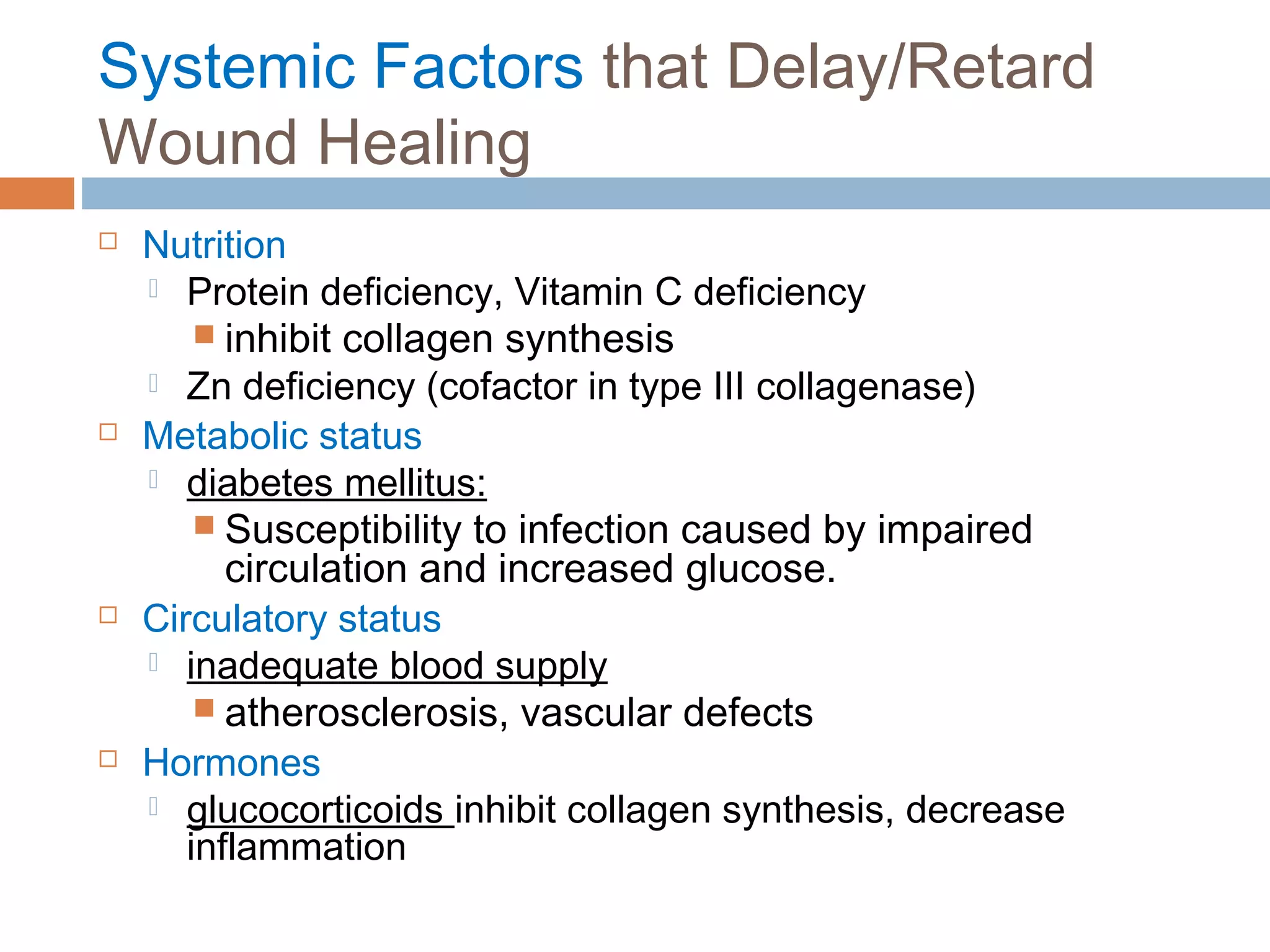 Systemic Factors that Delay/Retard Wound Healing

Nutrition
Protein deficiency, Vitamin C deficiency
inhibit collagen synthesis
Zn deficiency (cofactor in type III collagenase)
Metabolic status
diabetes mellitus:
Susceptibility to infection caused by impaired circulation and increased glucose.
Circulatory status
inadequate blood supply
atherosclerosis, vascular defects
Hormones
glucocorticoids inhibit collagen synthesis, decrease inflammation